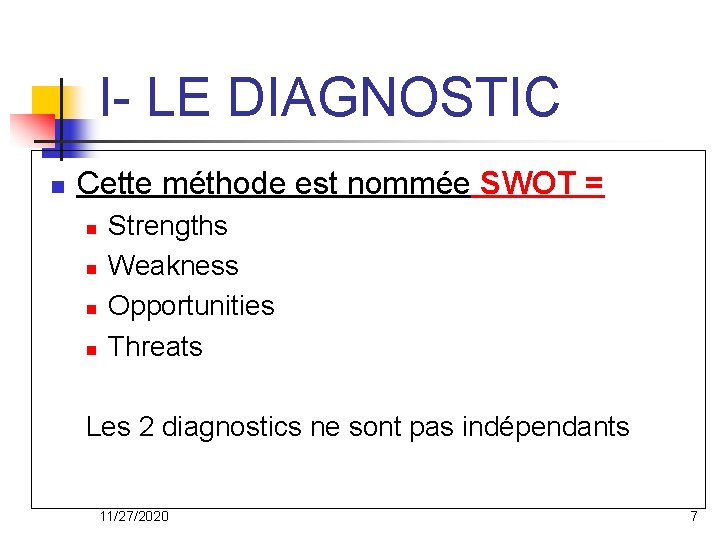 I- LE DIAGNOSTIC

Cette méthode est nommée SWOT =

Strengths

Weakness

Opportunities

Threats

Les 2 diagnostics ne sont pas indépendants

11/27/2020

7